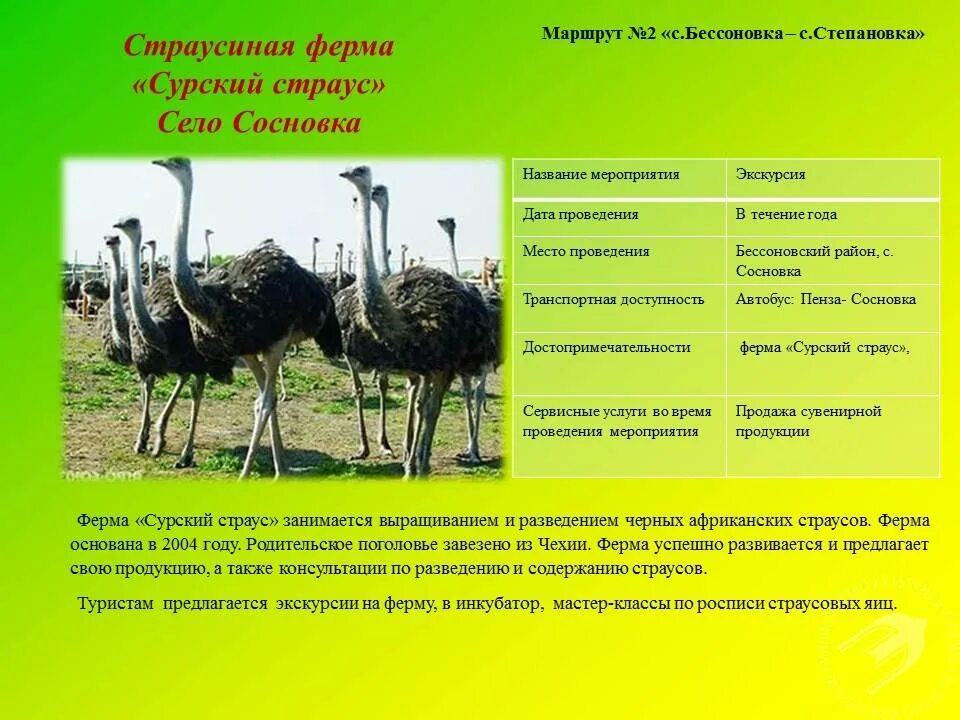 Страусиная ферма «Сурский страус» Село Сосновка

Маршрут №2 «с.Бессоновка – с.Степановка»

| Название мероприятия | Экскурсия |
|---|---|
| Дата проведения | В течение года |
| Место проведения | Бессоновский район, с. Сосновка |
| Транспортная доступность | Автобус: Пенза- Сосновка |
| Достопримечательности | ферма «Сурский страус», |
| Сервисные услуги во время проведения мероприятия | Продажа сувенирной продукции |

Ферма «Сурский страус» занимается выращиванием и разведением черных африканских страусов. Ферма основана в 2004 году. Родительское поголовье завезено из Чехии. Ферма успешно развивается и предлагает свою продукцию, а также консультации по разведению и содержанию страусов.

Туристам предлагается экскурсии на ферму, в инкубатор, мастер-классы по росписи страусовых яиц.